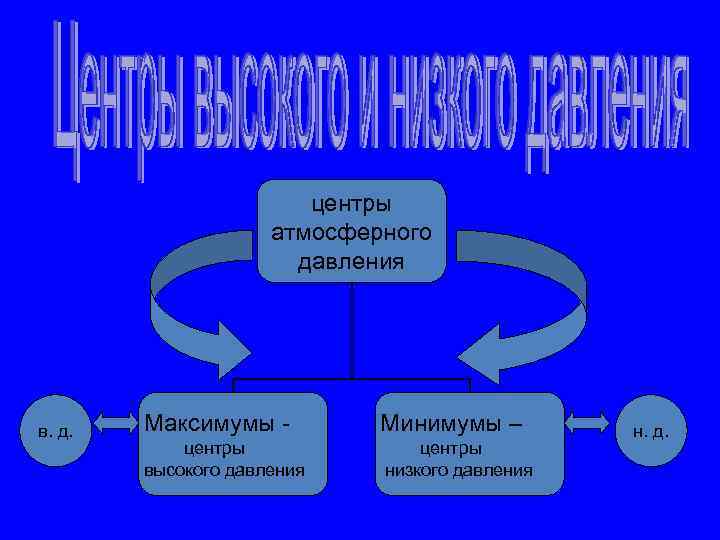 Центры высокого и низкого давления

центры атмосферного давления

в. д.

Максимумы - центры высокого давления

Минимумы – центры низкого давления

н. д.